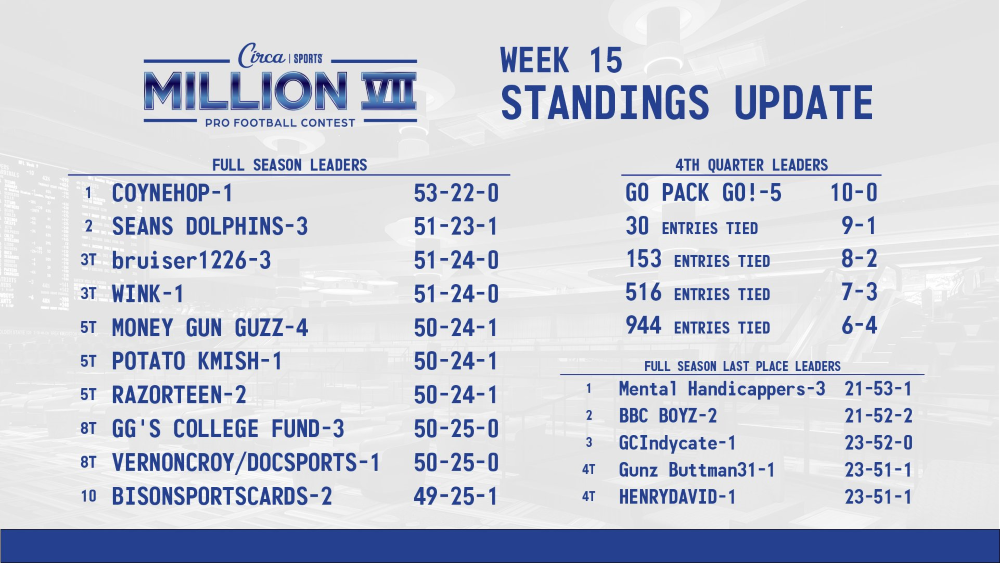 Circa | SPORTS
MILLION VII
PRO FOOTBALL CONTEST

WEEK 15
STANDINGS UPDATE

FULL SEASON LEADERS

| | | |
|---|---|---|
| 1 | COYNEHOP-1 | 53-22-0 |
| 2 | SEANS DOLPHINS-3 | 51-23-1 |
| 3T | bruiser1226-3 | 51-24-0 |
| 3T | WINK-1 | 51-24-0 |
| 5T | MONEY GUN GUZZ-4 | 50-24-1 |
| 5T | POTATO KMISH-1 | 50-24-1 |
| 5T | RAZORTEEN-2 | 50-24-1 |
| 8T | GG'S COLLEGE FUND-3 | 50-25-0 |
| 8T | VERNONCROY/DOCSPORTS-1 | 50-25-0 |
| 10 | BISONSPORTSCARDS-2 | 49-25-1 |

4TH QUARTER LEADERS

| | |
|---|---|
| GO PACK GO!-5 | 10-0 |
| 30 ENTRIES TIED | 9-1 |
| 153 ENTRIES TIED | 8-2 |
| 516 ENTRIES TIED | 7-3 |
| 944 ENTRIES TIED | 6-4 |

FULL SEASON LAST PLACE LEADERS

| | | |
|---|---|---|
| 1 | Mental Handicappers-3 | 21-53-1 |
| 2 | BBC BOYZ-2 | 21-52-2 |
| 3 | GCIndycate-1 | 23-52-0 |
| 4T | Gunz Buttman31-1 | 23-51-1 |
| 4T | HENRYDAVID-1 | 23-51-1 |